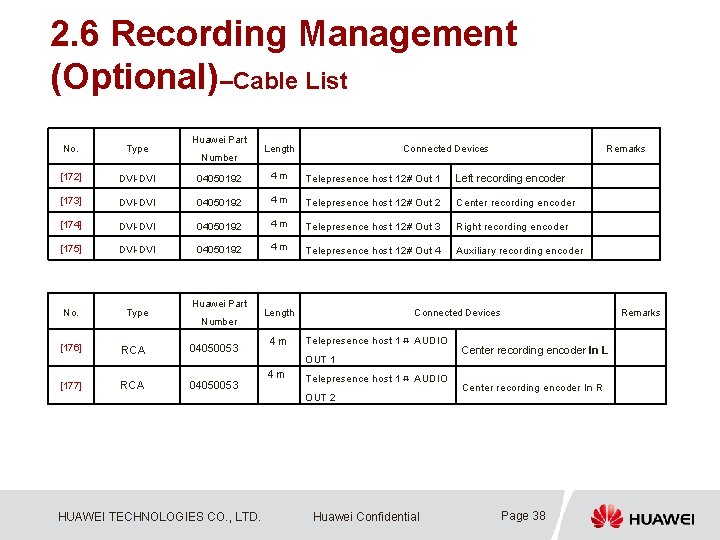 2.6 Recording Management (Optional)–Cable List

| No. | Type | Huawei Part Number | Length | Connected Devices | | Remarks |
|---|---|---|---|---|---|---|
| [172] | DVI-DVI | 04050192 | 4 m | Telepresence host 12# Out 1 | Left recording encoder | |
| [173] | DVI-DVI | 04050192 | 4 m | Telepresence host 12# Out 2 | Center recording encoder | |
| [174] | DVI-DVI | 04050192 | 4 m | Telepresence host 12# Out 3 | Right recording encoder | |
| [175] | DVI-DVI | 04050192 | 4 m | Telepresence host 12# Out 4 | Auxiliary recording encoder | |

| No. | Type | Huawei Part Number | Length | Connected Devices | | Remarks |
|---|---|---|---|---|---|---|
| [176] | RCA | 04050053 | 4 m | Telepresence host 1# AUDIO OUT 1 | Center recording encoder In L | |
| [177] | RCA | 04050053 | 4 m | Telepresence host 1# AUDIO OUT 2 | Center recording encoder In R | |

HUAWEI TECHNOLOGIES CO., LTD. Huawei Confidential Page 38 HUAWEI